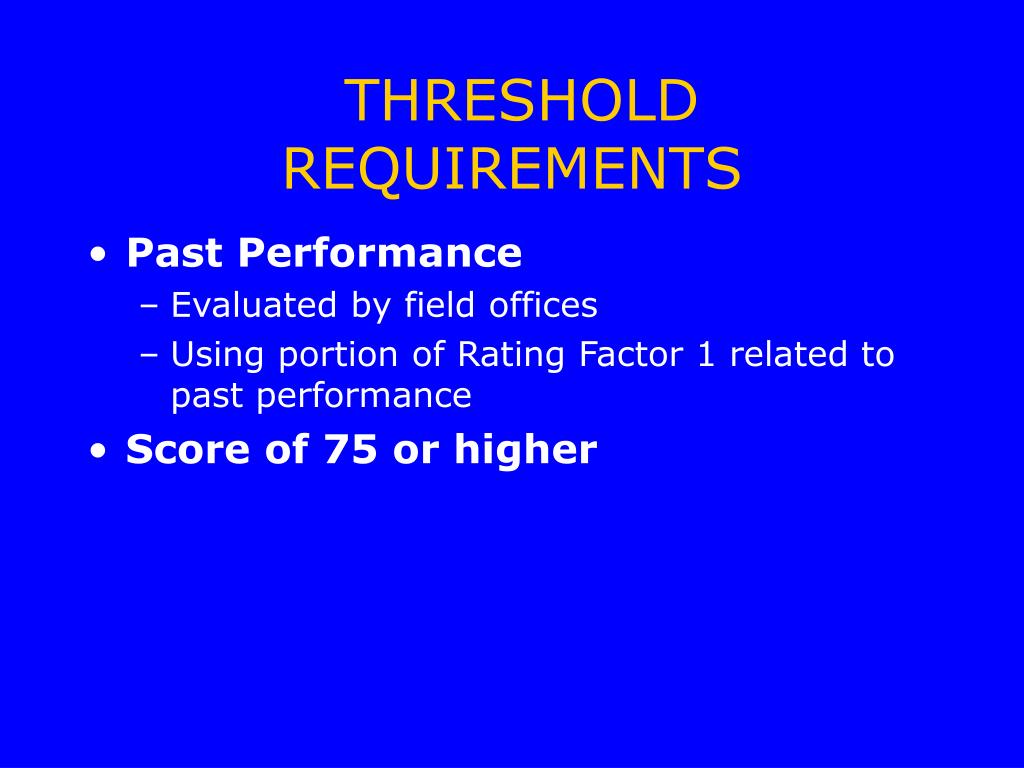 THRESHOLD REQUIREMENTS

• Past Performance
 – Evaluated by field offices
 – Using portion of Rating Factor 1 related to past performance
• Score of 75 or higher